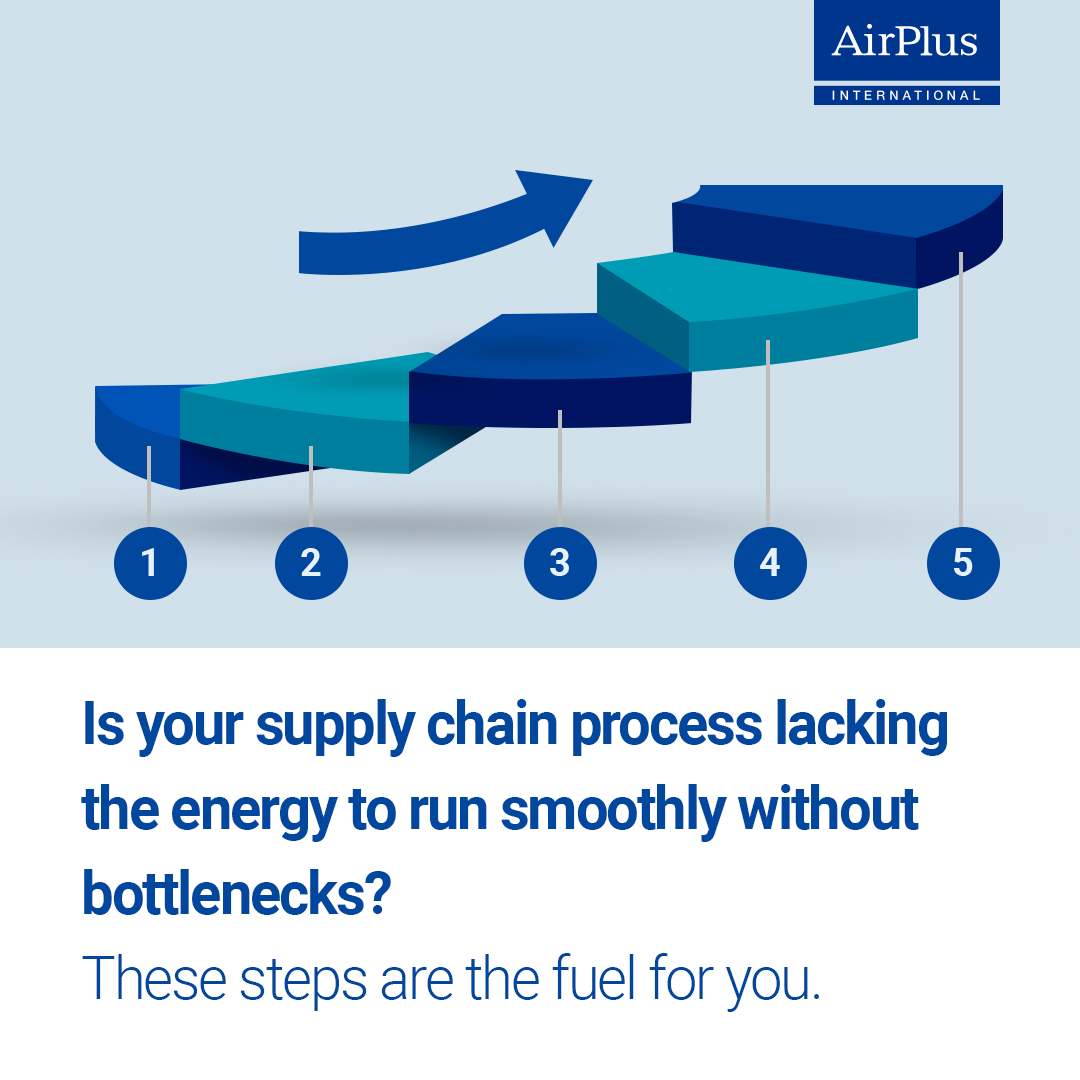 AirPlus
INTERNATIONAL

1
2
3
4
5

Is your supply chain process lacking the energy to run smoothly without bottlenecks?
These steps are the fuel for you.